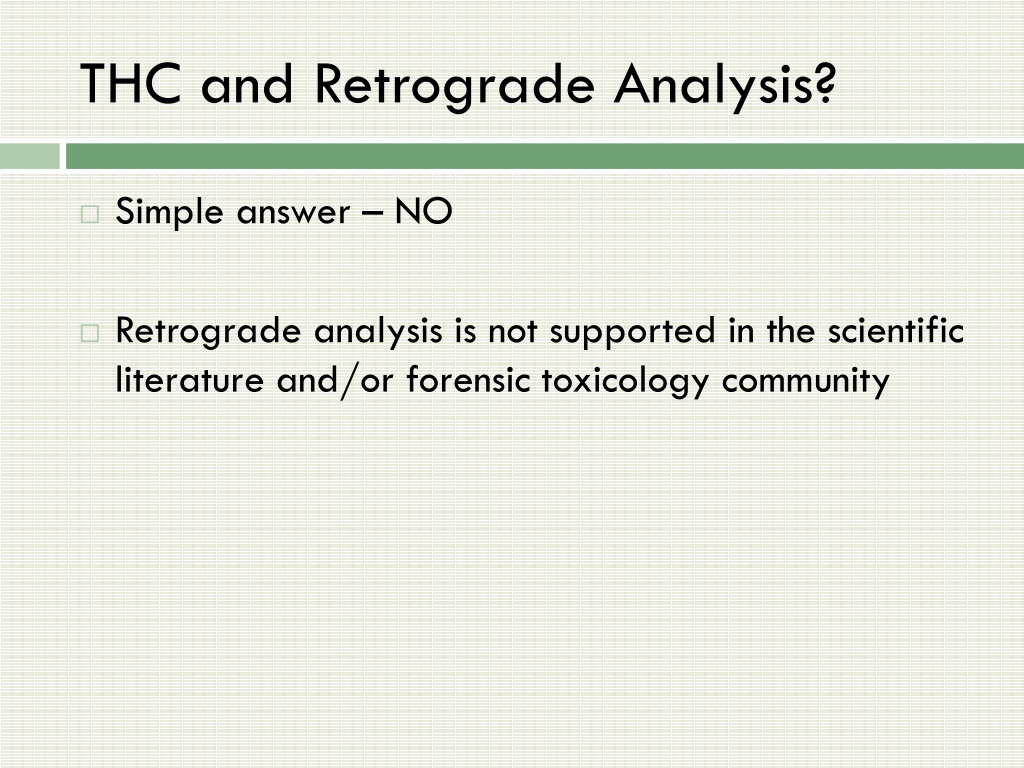 THC and Retrograde Analysis?

Simple answer – NO

Retrograde analysis is not supported in the scientific literature and/or forensic toxicology community